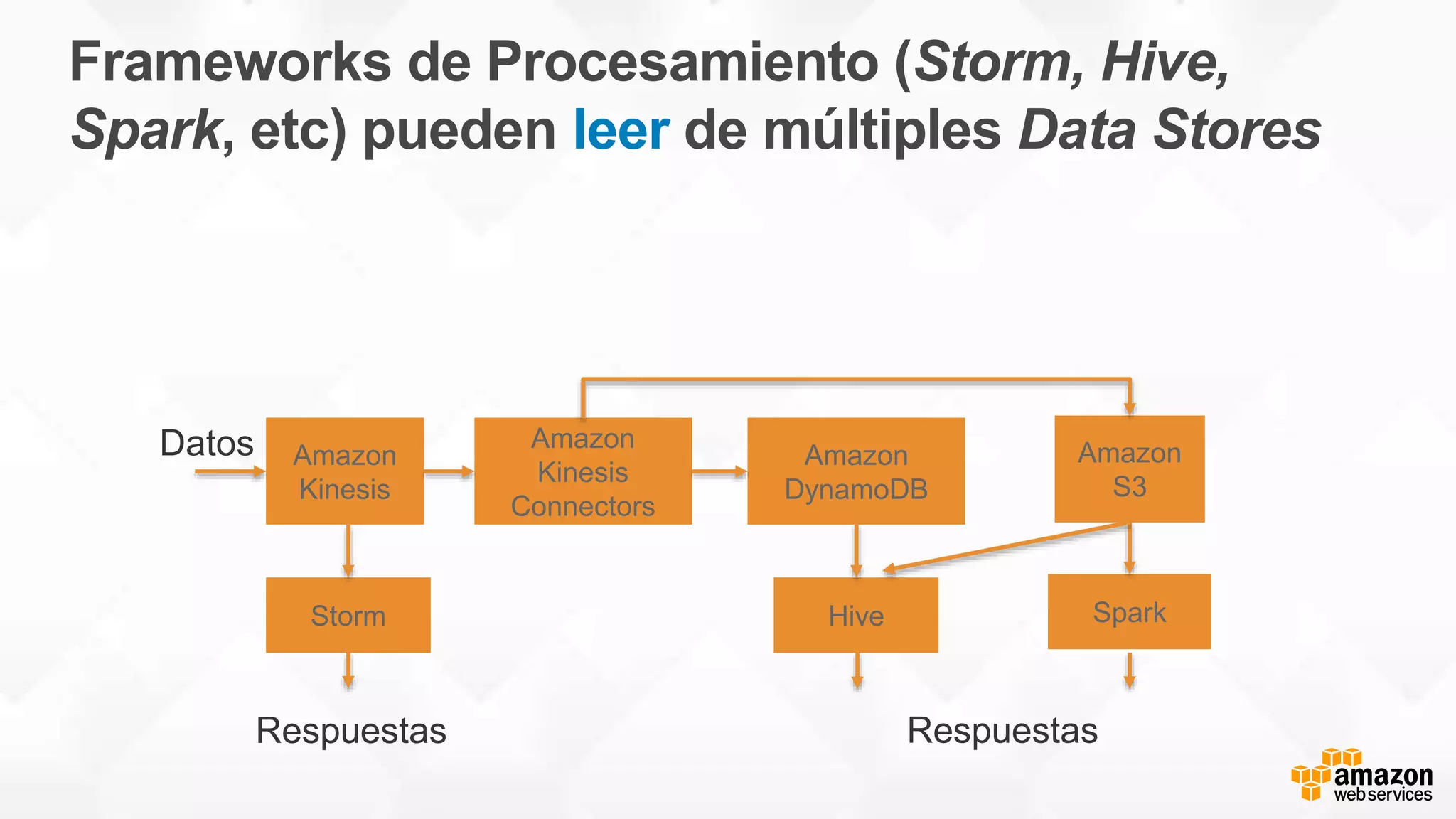 Frameworks de Procesamiento (Storm, Hive, Spark, etc) pueden leer de múltiples Data Stores

Datos

Amazon Kinesis

Amazon Kinesis Connectors

Amazon DynamoDB

Amazon S3

Storm

Hive

Spark

Respuestas

Respuestas

amazon web services